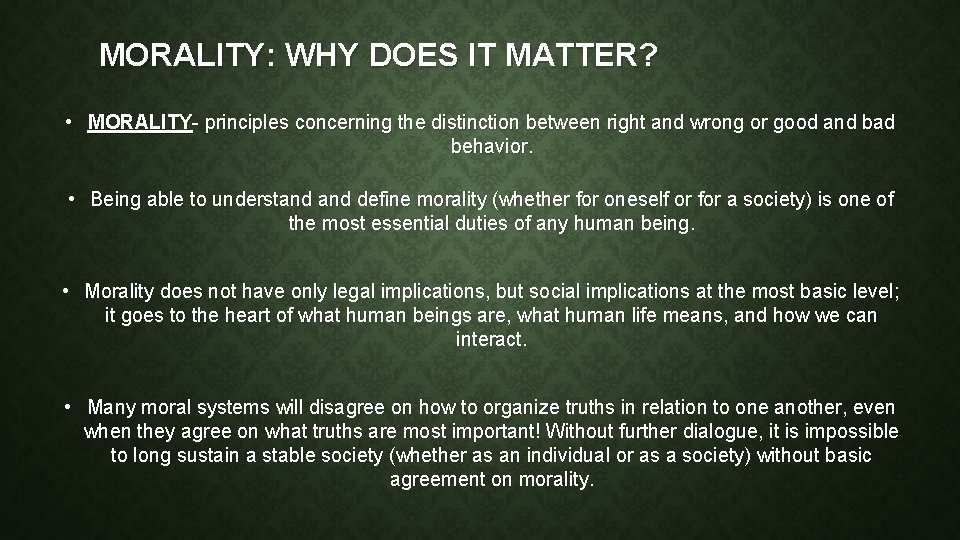 MORALITY: WHY DOES IT MATTER?

• MORALITY- principles concerning the distinction between right and wrong or good and bad behavior.

• Being able to understand and define morality (whether for oneself or for a society) is one of the most essential duties of any human being.

• Morality does not have only legal implications, but social implications at the most basic level; it goes to the heart of what human beings are, what human life means, and how we can interact.

• Many moral systems will disagree on how to organize truths in relation to one another, even when they agree on what truths are most important! Without further dialogue, it is impossible to long sustain a stable society (whether as an individual or as a society) without basic agreement on morality.